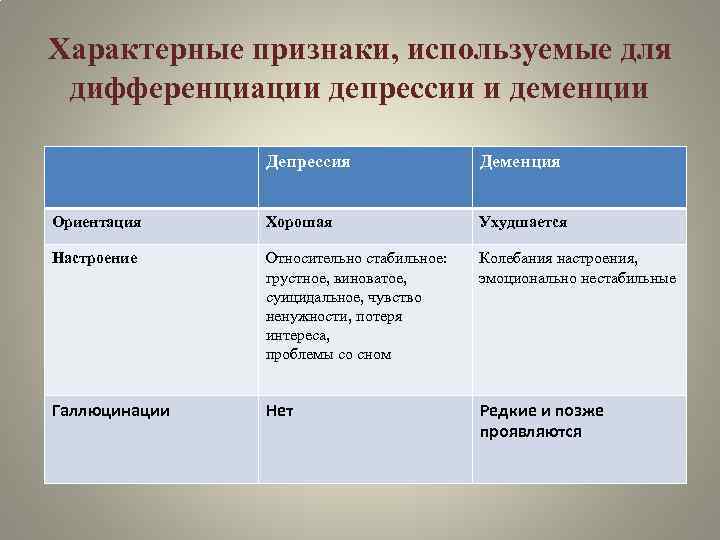 Характерные признаки, используемые для дифференциации депрессии и деменции

| | Депрессия | Деменция |
|---|---|---|
| Ориентация | Хорошая | Ухудшается |
| Настроение | Относительно стабильное: грустное, виноватое, суицидальное, чувство ненужности, потеря интереса, проблемы со сном | Колебания настроения, эмоционально нестабильные |
| Галлюцинации | Нет | Редкие и позже проявляются |